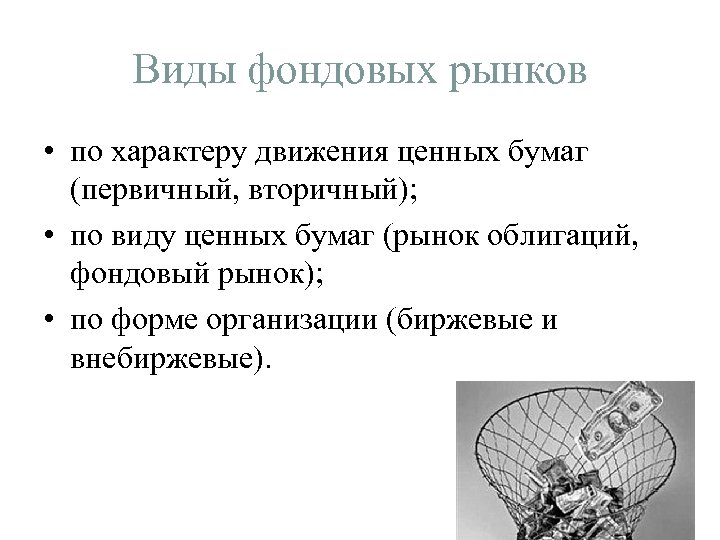 Виды фондовых рынков

• по характеру движения ценных бумаг (первичный, вторичный);

• по виду ценных бумаг (рынок облигаций, фондовый рынок);

• по форме организации (биржевые и внебиржевые).